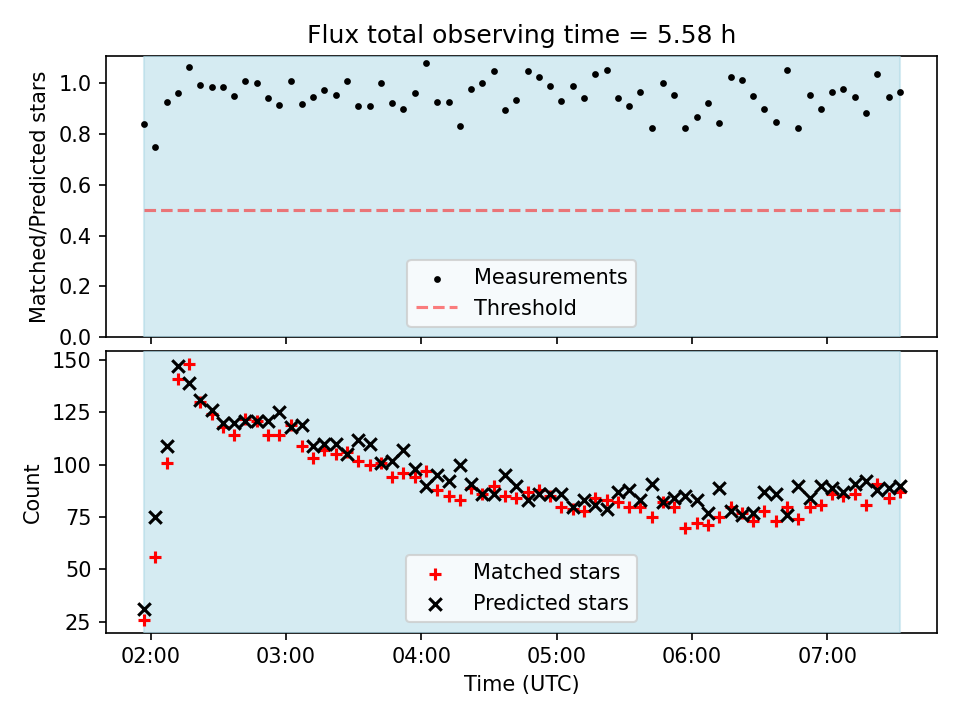 Flux total observing time = 5.58 h

Matched/Predicted stars

1.0
0.8
0.6
0.4
0.2
0.0

Measurements
Threshold

Count

150
125
100
75
50
25

Matched stars
Predicted stars

02:00
03:00
04:00
05:00
06:00
07:00

Time (UTC)